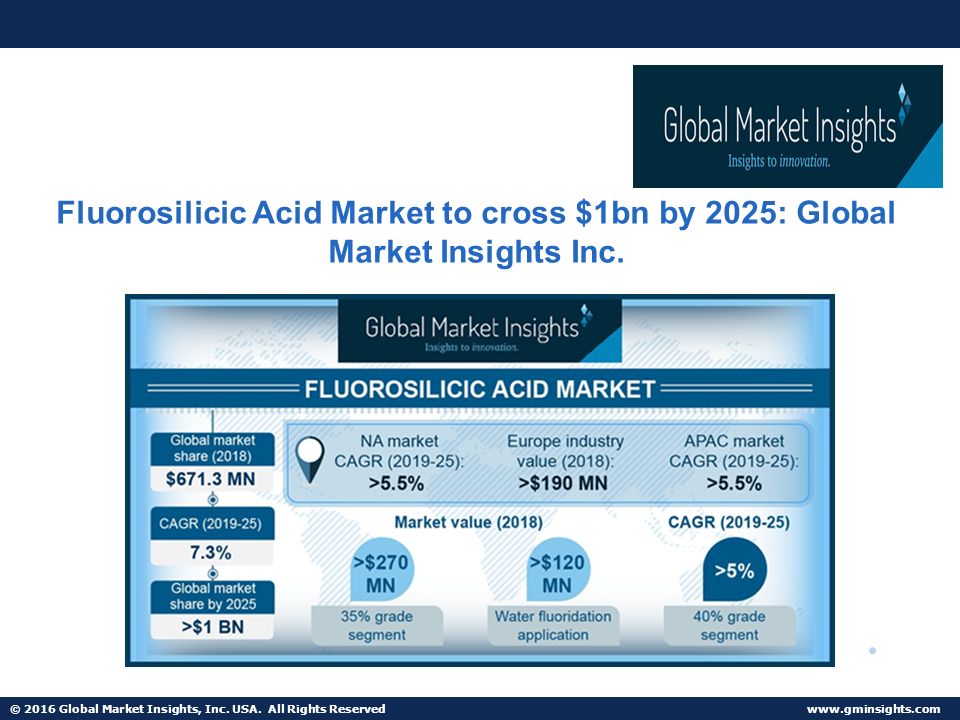 Global Market Insights
Insights to innovation.

Fluorosilicic Acid Market to cross $1bn by 2025: Global Market Insights Inc.

Global Market Insights
Insights to innovation.

FLUOROSILICIC ACID MARKET

Global market share (2018)
$671.3 MN

CAGR (2019-25)
7.3%

Global market share by 2025
>$1 BN

NA market CAGR (2019-25):
>5.5%

Europe industry value (2018):
>$190 MN

APAC market CAGR (2019-25):
>5.5%

Market value (2018)

>$270 MN
35% grade segment

>$120 MN
Water fluoridation application

CAGR (2019-25)

>5%
40% grade segment

© 2016 Global Market Insights, Inc. USA. All Rights Reserved
www.gminsights.com